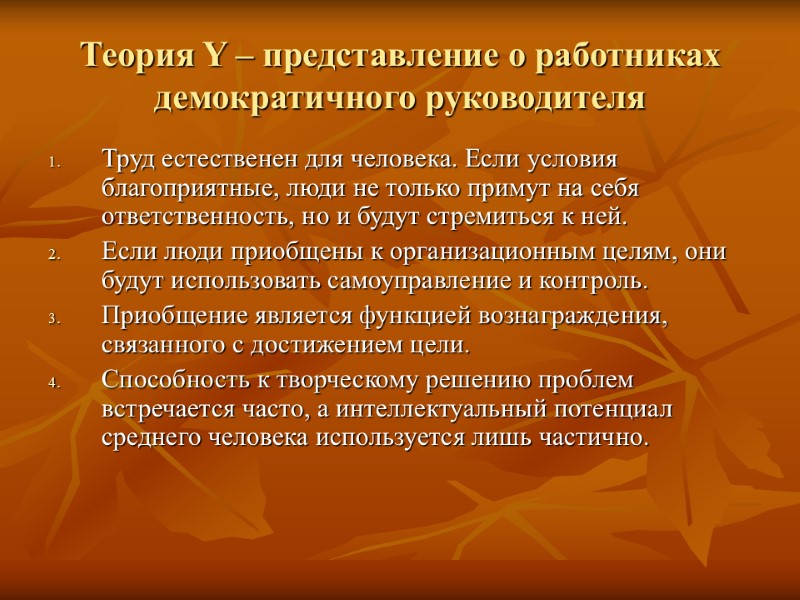 Теория Y – представление о работниках демократичного руководителя

1. Труд естественен для человека. Если условия благоприятные, люди не только примут на себя ответственность, но и будут стремиться к ней.
2. Если люди приобщены к организационным целям, они будут использовать самоуправление и контроль.
3. Приобщение является функцией вознаграждения, связанного с достижением цели.
4. Способность к творческому решению проблем встречается часто, а интеллектуальный потенциал среднего человека используется лишь частично.